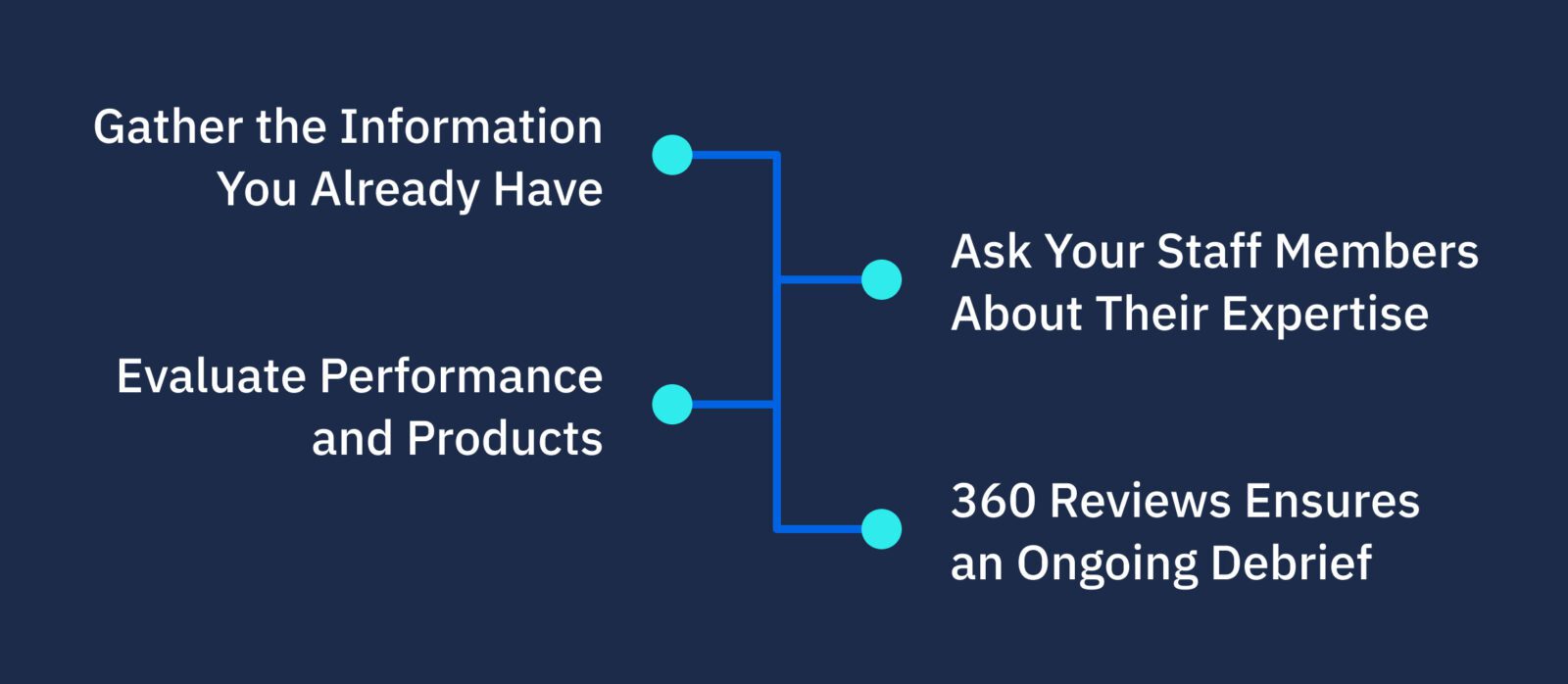 Gather the Information You Already Have

Ask Your Staff Members About Their Expertise

Evaluate Performance and Products

360 Reviews Ensures an Ongoing Debrief